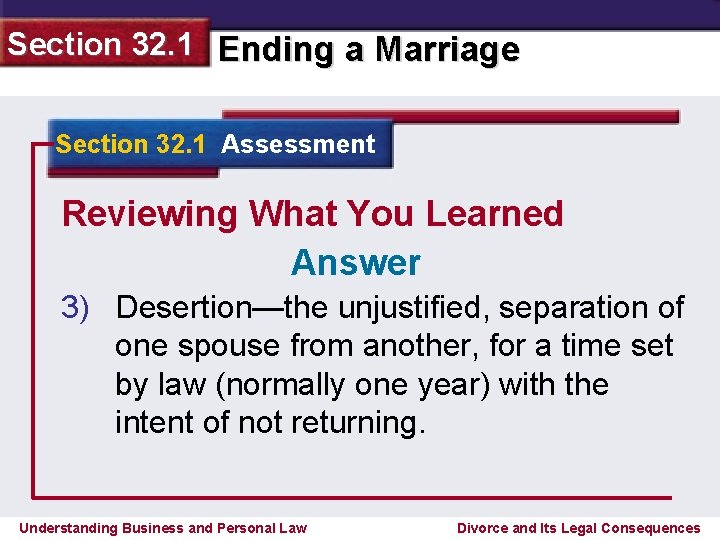 Section 32.1 Ending a Marriage

Section 32.1 Assessment

Reviewing What You Learned

Answer

3) Desertion—the unjustified, separation of one spouse from another, for a time set by law (normally one year) with the intent of not returning.

Understanding Business and Personal Law

Divorce and Its Legal Consequences